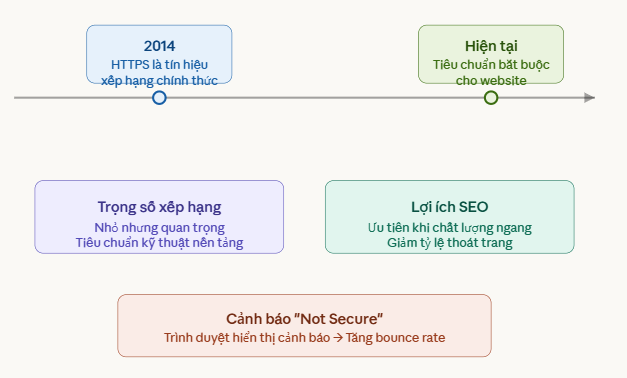 2014
HTTPS là tín hiệu xếp hạng chính thức

Hiện tại
Tiêu chuẩn bắt buộc cho website

Trọng số xếp hạng
Nhỏ nhưng quan trọng
Tiêu chuẩn kỹ thuật nền tảng

Lợi ích SEO
Ưu tiên khi chất lượng ngang
Giảm tỷ lệ thoát trang

Cảnh báo "Not Secure"
Trình duyệt hiển thị cảnh báo → Tăng bounce rate